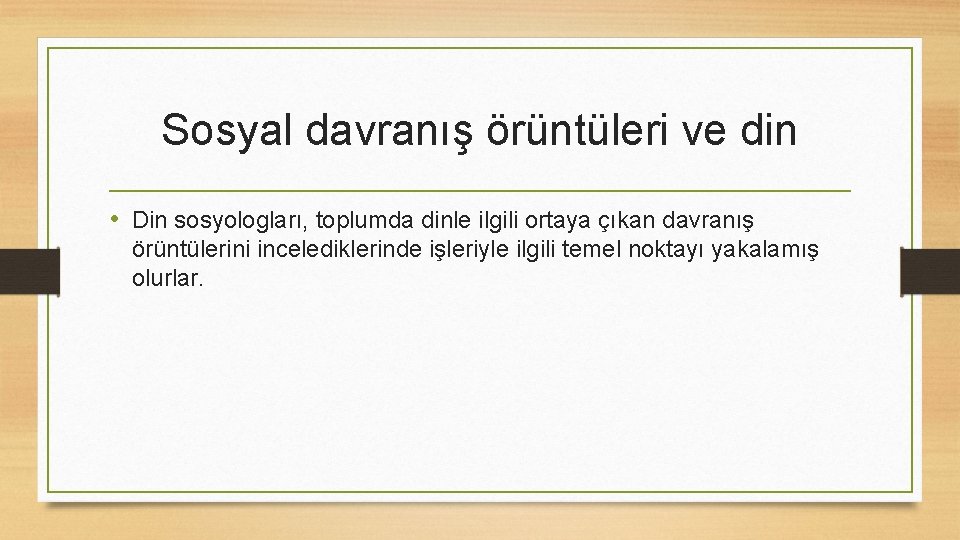 Sosyal davranış örüntüleri ve din

• Din sosyologları, toplumda dinle ilgili ortaya çıkan davranış örüntülerini incelediklerinde işleriyle ilgili temel noktayı yakalamış olurlar.